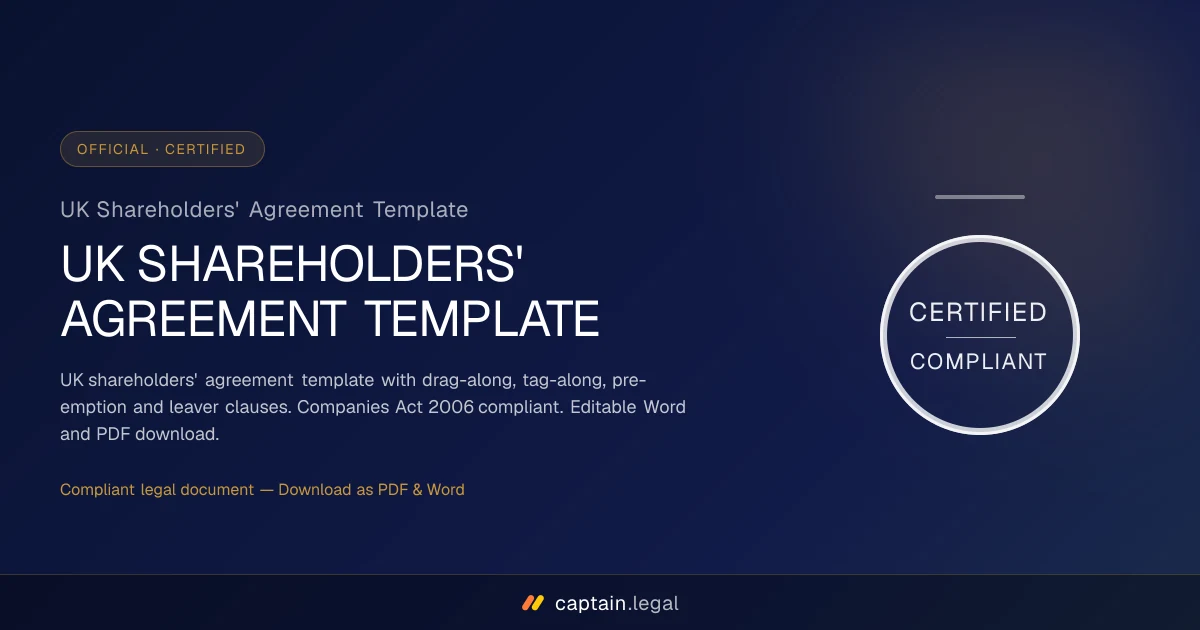 OFFICIAL · CERTIFIED

UK Shareholders' Agreement Template

UK SHAREHOLDERS' AGREEMENT TEMPLATE

UK shareholders' agreement template with drag-along, tag-along, pre-emption and leaver clauses. Companies Act 2006 compliant. Editable Word and PDF download.

Compliant legal document — Download as PDF & Word

CERTIFIED

COMPLIANT

captain.legal